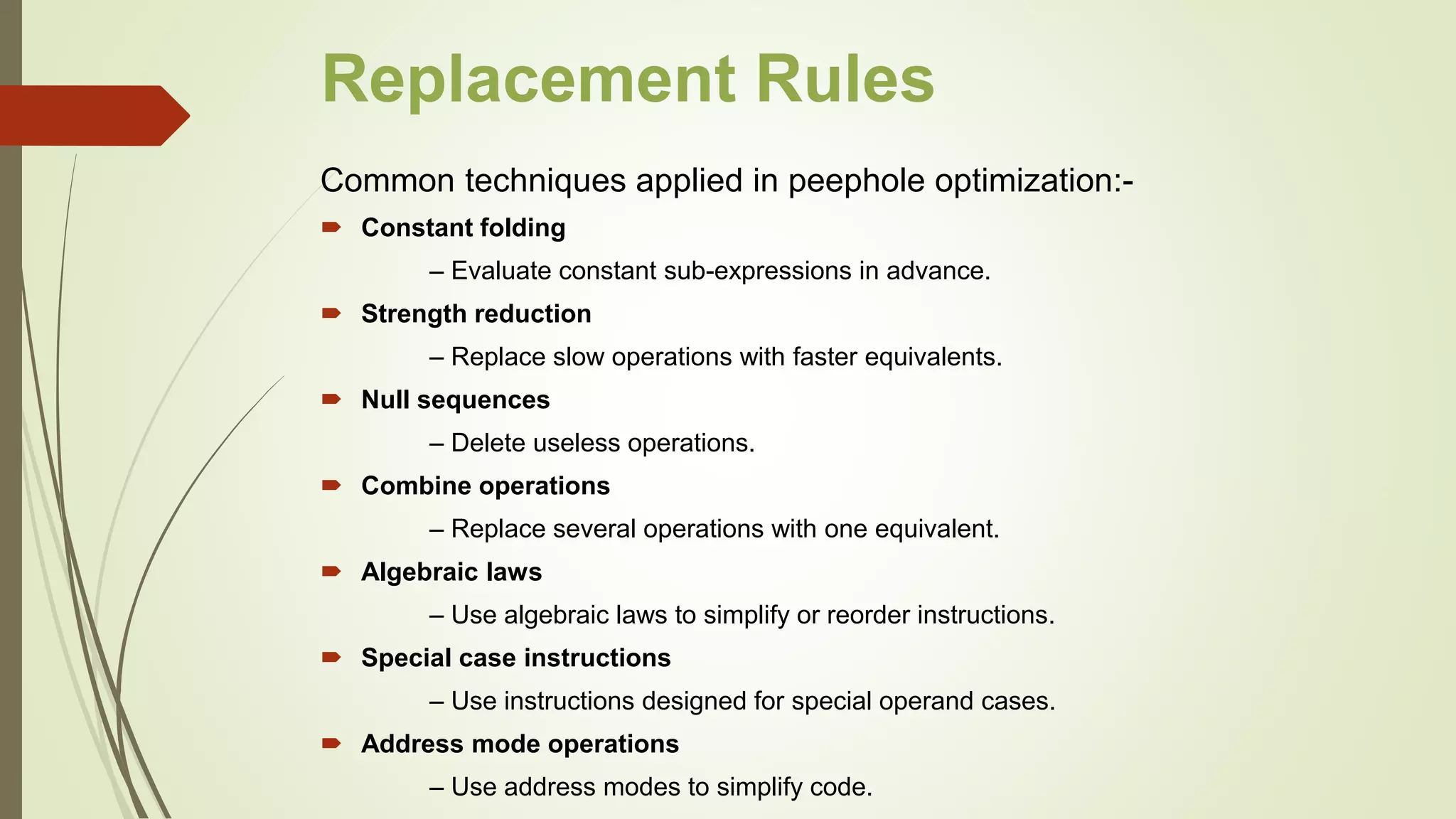 Replacement Rules

Common techniques applied in peephole optimization:-

Constant folding

– Evaluate constant sub-expressions in advance.

Strength reduction

– Replace slow operations with faster equivalents.

Null sequences

– Delete useless operations.

Combine operations

– Replace several operations with one equivalent.

Algebraic laws

– Use algebraic laws to simplify or reorder instructions.

Special case instructions

– Use instructions designed for special operand cases.

Address mode operations

– Use address modes to simplify code.